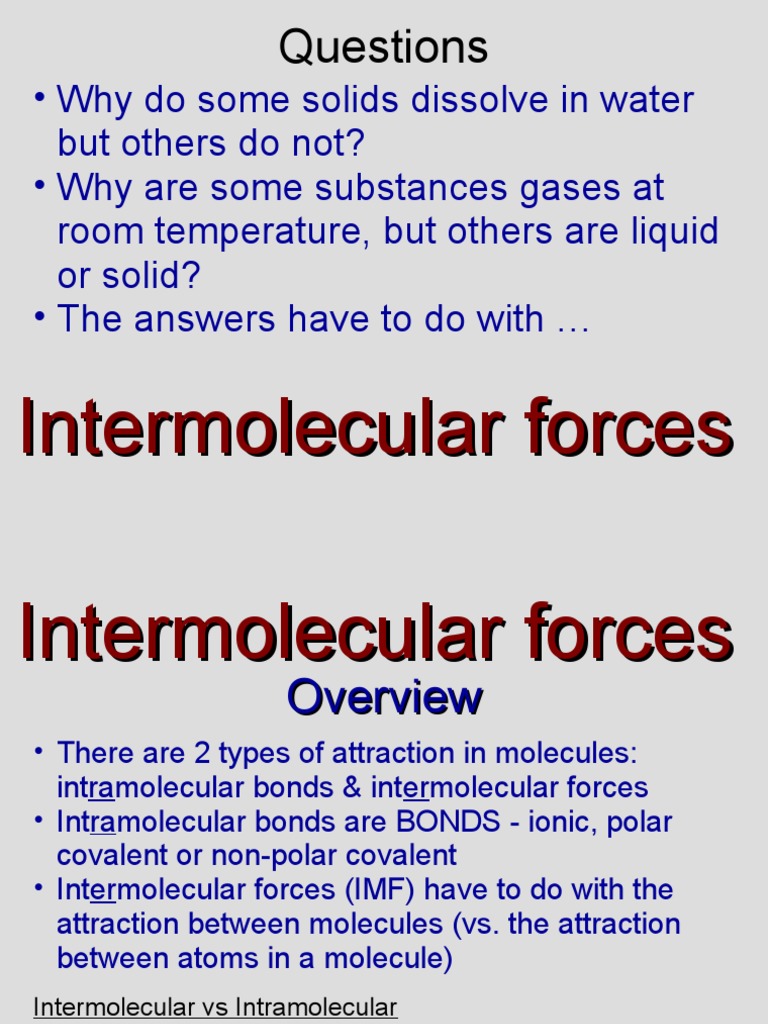 Questions

• Why do some solids dissolve in water but others do not?
• Why are some substances gases at room temperature, but others are liquid or solid?
• The answers have to do with …

Intermolecular forces

Intermolecular forces

Overview

• There are 2 types of attraction in molecules: intramolecular bonds & intermolecular forces
• Intramolecular bonds are BONDS - ionic, polar covalent or non-polar covalent
• Intermolecular forces (IMF) have to do with the attraction between molecules (vs. the attraction between atoms in a molecule)

Intermolecular vs Intramolecular